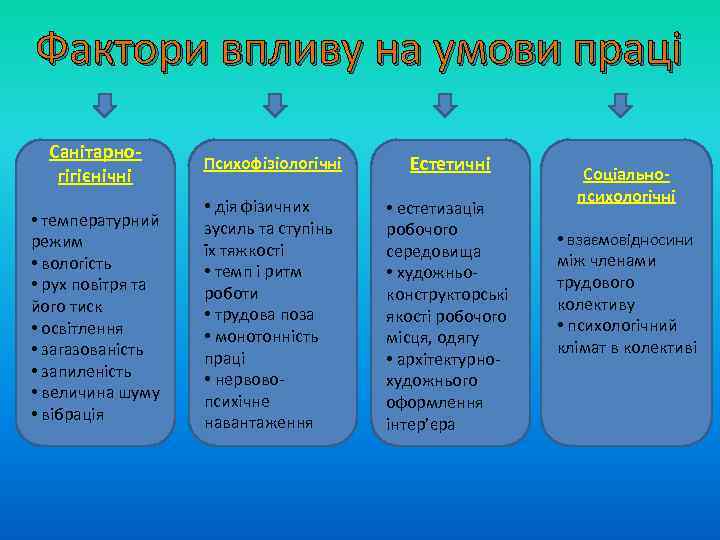 Фактори впливу на умови праці

Санітарно-гігієнічні

• температурний режим
• вологість
• рух повітря та його тиск
• освітлення
• загазованість
• запиленість
• величина шуму
• вібрація

Психофізіологічні

• дія фізичних зусиль та ступінь їх тяжкості
• темп і ритм роботи
• трудова поза
• монотонність праці
• нервово-психічне навантаження

Естетичні

• естетизація робочого середовища
• художньо-конструкторські якості робочого місця, одягу
• архітектурно-художнього оформлення інтер'єра

Соціально-психологічні

• взаємовідносини між членами трудового колективу
• психологічний клімат в колективі